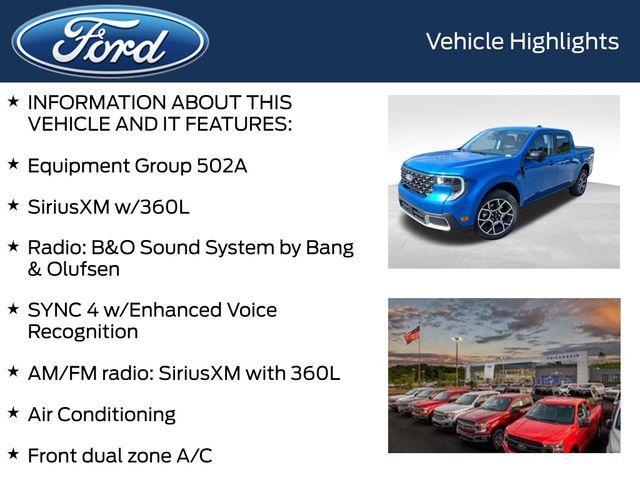 Ford

Vehicle Highlights

★ INFORMATION ABOUT THIS VEHICLE AND IT FEATURES:

★ Equipment Group 502A

★ SiriusXM w/360L

★ Radio: B&O Sound System by Bang & Olufsen

★ SYNC 4 w/Enhanced Voice Recognition

★ AM/FM radio: SiriusXM with 360L

★ Air Conditioning

★ Front dual zone A/C